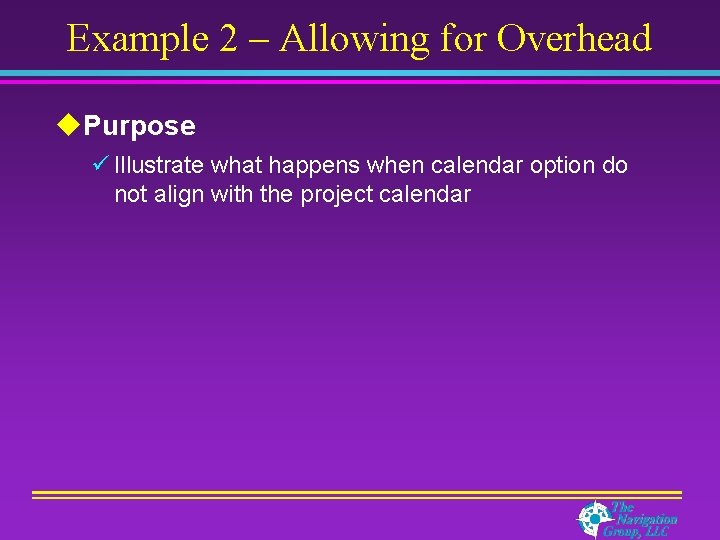 Example 2 – Allowing for Overhead

◆Purpose

✓ Illustrate what happens when calendar option do not align with the project calendar

The Navigation Group, LLC